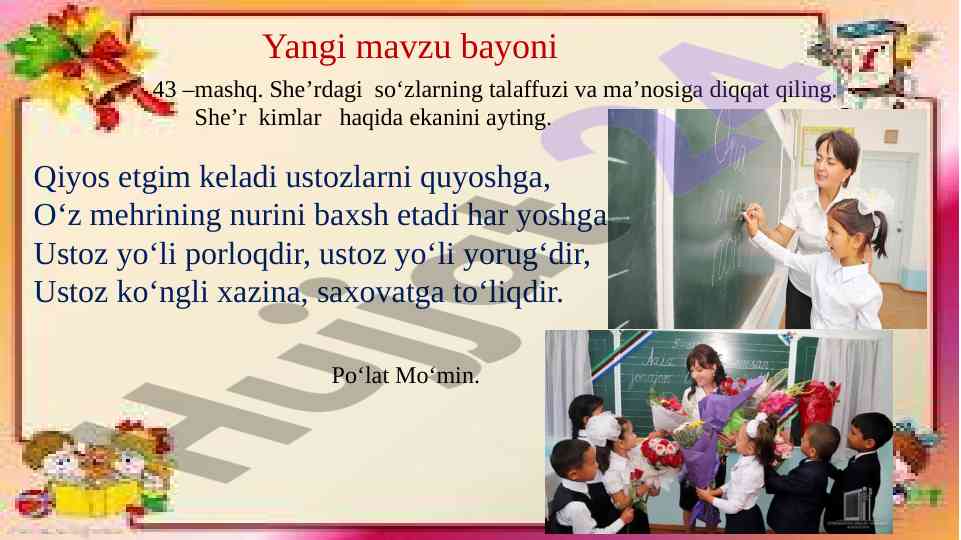 Yangi mavzu bayoni

43 –mashq. She’rdagi so‘zlarning talaffuzi va ma’nosiga diqqat qiling. She’r kimlar haqida ekanini ayting.

Qiyos etgim keladi ustozlarni quyoshga,
O‘z mehrining nurini baxsh etadi har yoshga
Ustoz yo‘li porloqdir, ustoz yo‘li yorug‘dir,
Ustoz ko‘ngli xazina, saxovatga to‘liqdir.

Po‘lat Mo‘min.

Hujjat